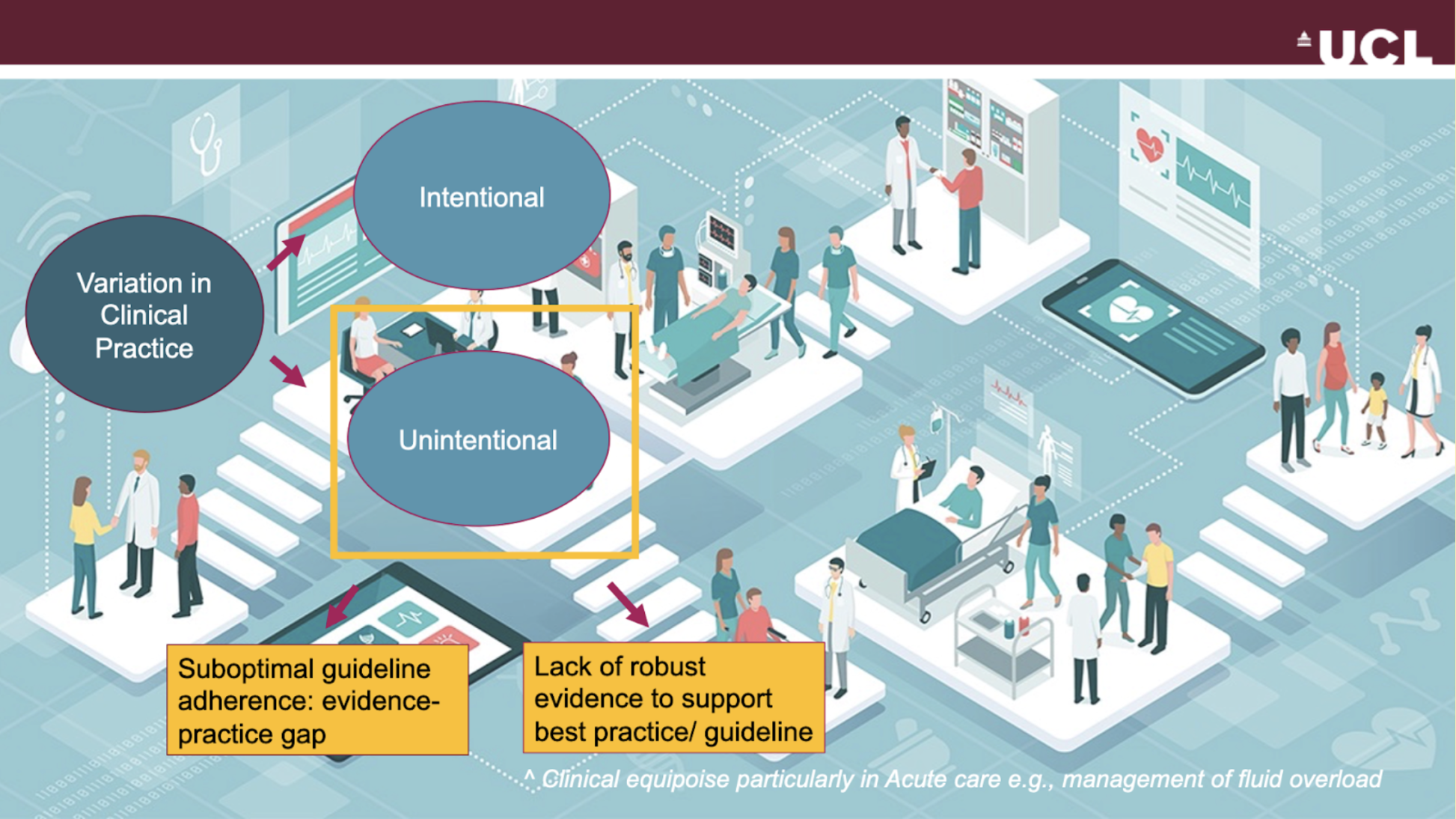 UCL

Variation in Clinical Practice

Intentional

Unintentional

Suboptimal guideline adherence: evidence-practice gap

Lack of robust evidence to support best practice/ guideline

^ Clinical equipoise particularly in Acute care e.g., management of fluid overload